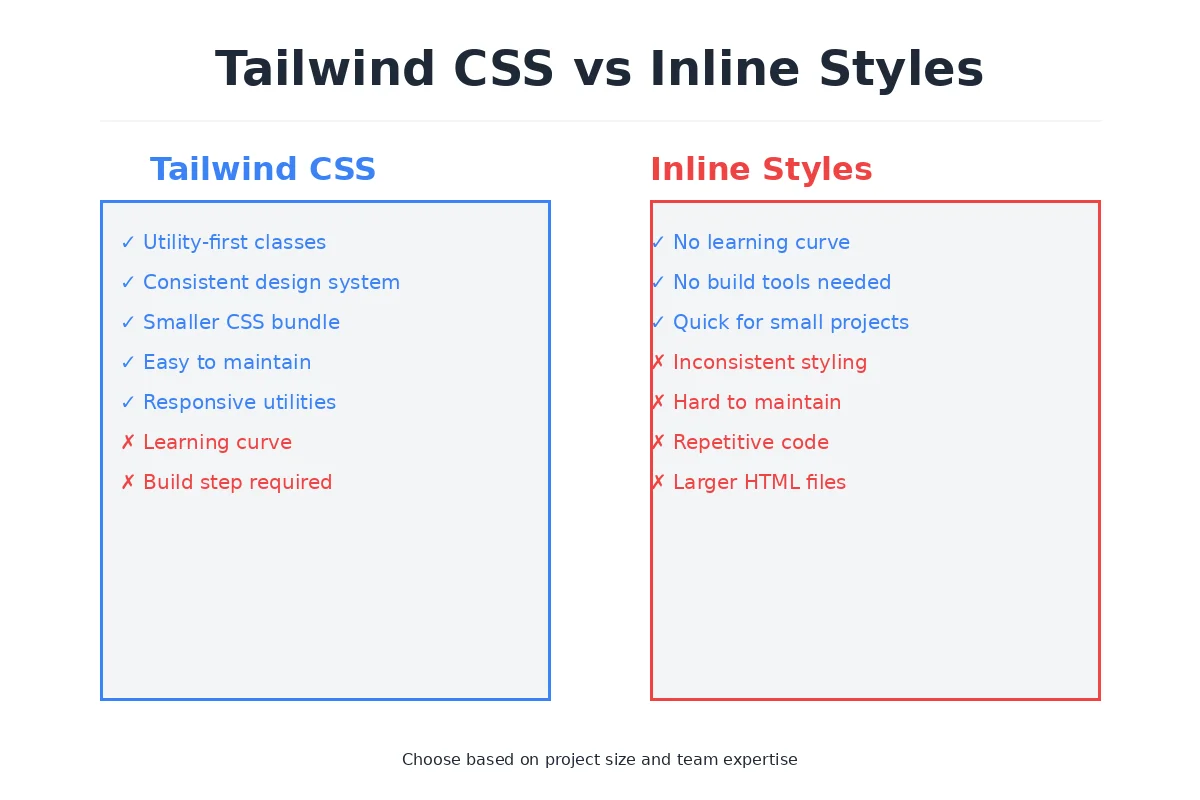 Tailwind CSS vs Inline Styles

Tailwind CSS

✓ Utility-first classes
✓ Consistent design system
✓ Smaller CSS bundle
✓ Easy to maintain
✓ Responsive utilities
✗ Learning curve
✗ Build step required

Inline Styles

✓ No learning curve
✓ No build tools needed
✓ Quick for small projects
✗ Inconsistent styling
✗ Hard to maintain
✗ Repetitive code
✗ Larger HTML files

Choose based on project size and team expertise